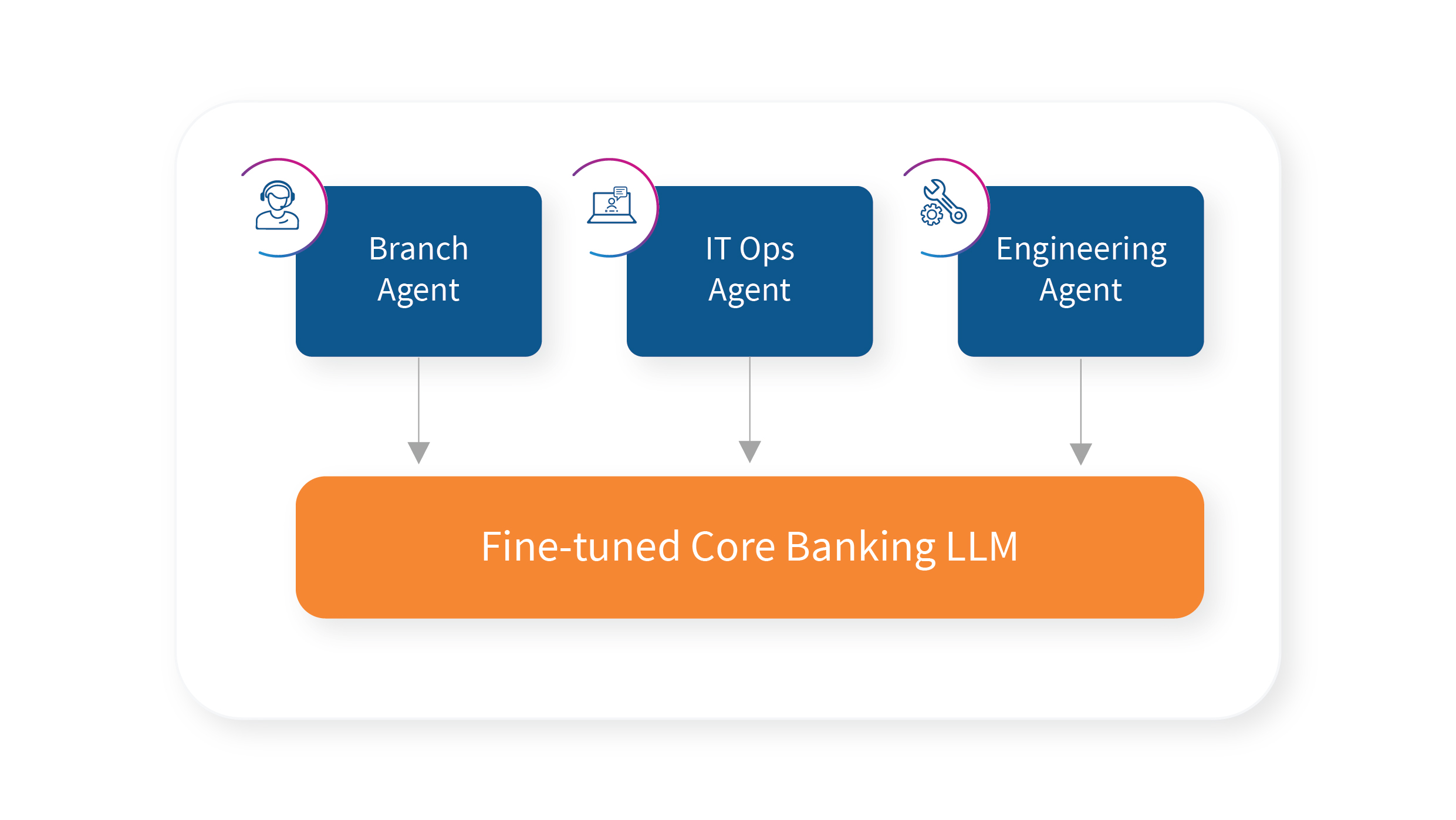 Branch Agent

IT Ops Agent

Engineering Agent

Fine-tuned Core Banking LLM